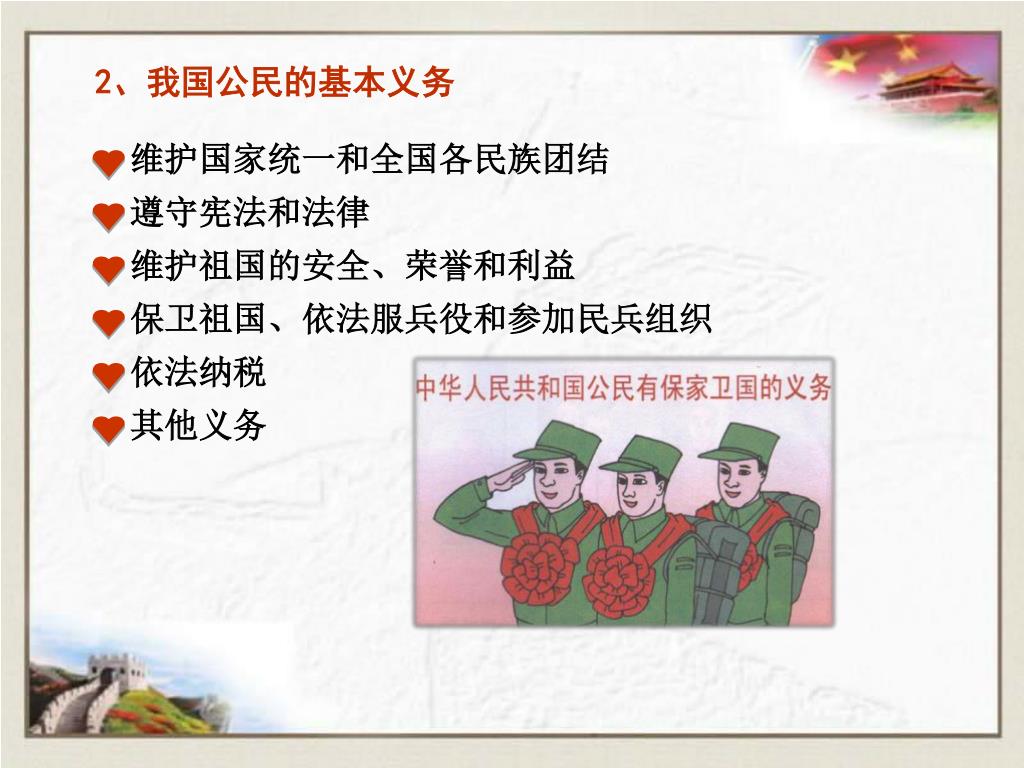 2、我国公民的基本义务

维护国家统一和全国各民族团结

遵守宪法和法律

维护祖国的安全、荣誉和利益

保卫祖国、依法服兵役和参加民兵组织

依法纳税

其他义务

中华人民共和国公民有保家卫国的义务